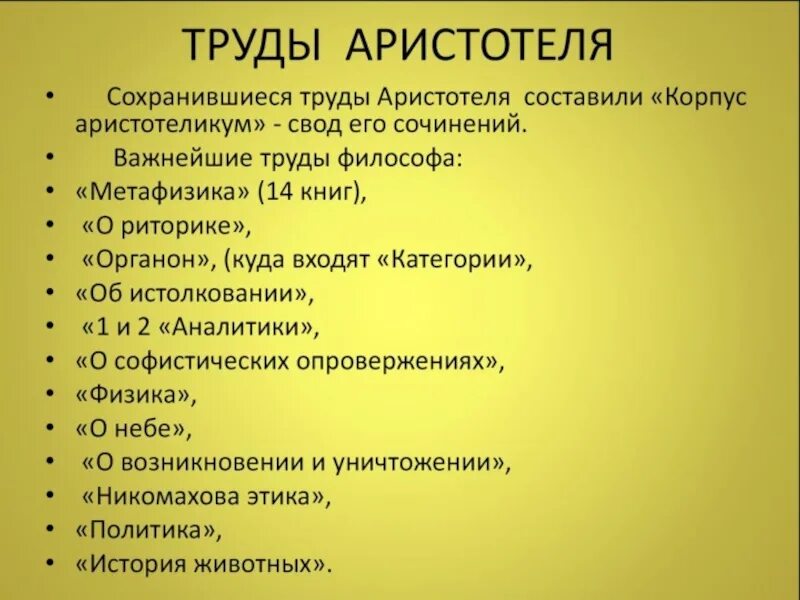 ТРУДЫ АРИСТОТЕЛЯ

• Сохранившиеся труды Аристотеля составили «Корпус аристотеликум» - свод его сочинений.
• Важнейшие труды философа:
• «Метафизика» (14 книг),
• «О риторике»,
• «Органон», (куда входят «Категории»,
• «Об истолковании»,
• «1 и 2 «Аналитики»,
• «О софистических опровержениях»,
• «Физика»,
• «О небе»,
• «О возникновении и уничтожении»,
• «Никомахова этика»,
• «Политика»,
• «История животных».